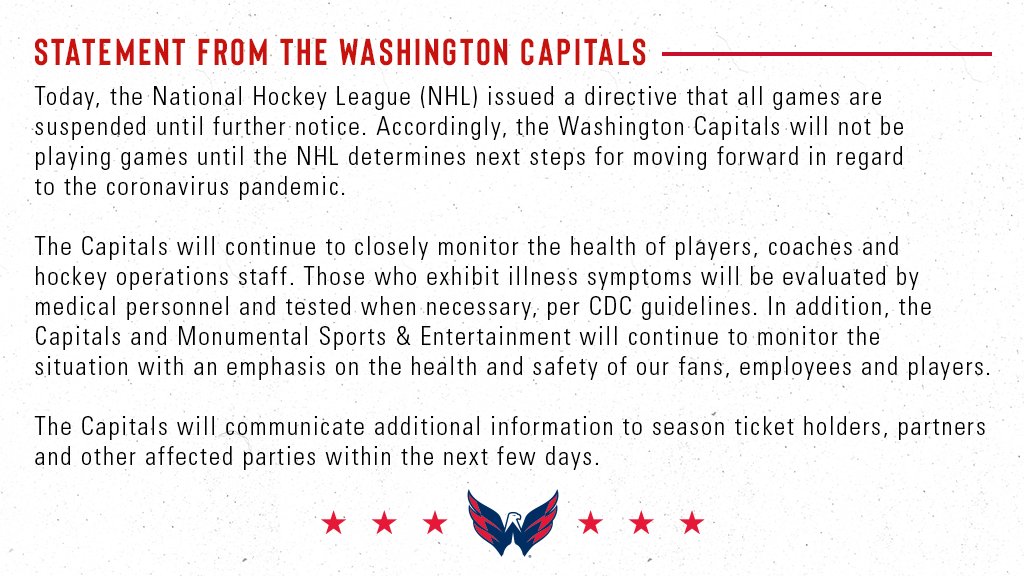 STATEMENT FROM THE WASHINGTON CAPITALS

Today, the National Hockey League (NHL) issued a directive that all games are suspended until further notice. Accordingly, the Washington Capitals will not be playing games until the NHL determines next steps for moving forward in regard to the coronavirus pandemic.

The Capitals will continue to closely monitor the health of players, coaches and hockey operations staff. Those who exhibit illness symptoms will be evaluated by medical personnel and tested when necessary, per CDC guidelines. In addition, the Capitals and Monumental Sports & Entertainment will continue to monitor the situation with an emphasis on the health and safety of our fans, employees and players.

The Capitals will communicate additional information to season ticket holders, partners and other affected parties within the next few days.